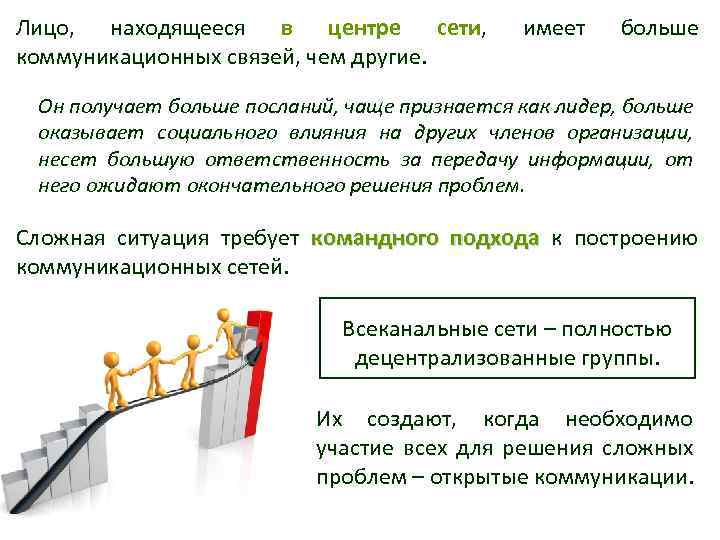 Лицо, находящееся в центре сети, имеет больше коммуникационных связей, чем другие.

Он получает больше посланий, чаще признается как лидер, больше оказывает социального влияния на других членов организации, несет большую ответственность за передачу информации, от него ожидают окончательного решения проблем.

Сложная ситуация требует командного подхода к построению коммуникационных сетей.

Всеканальные сети – полностью децентрализованные группы.

Их создают, когда необходимо участие всех для решения сложных проблем – открытые коммуникации.